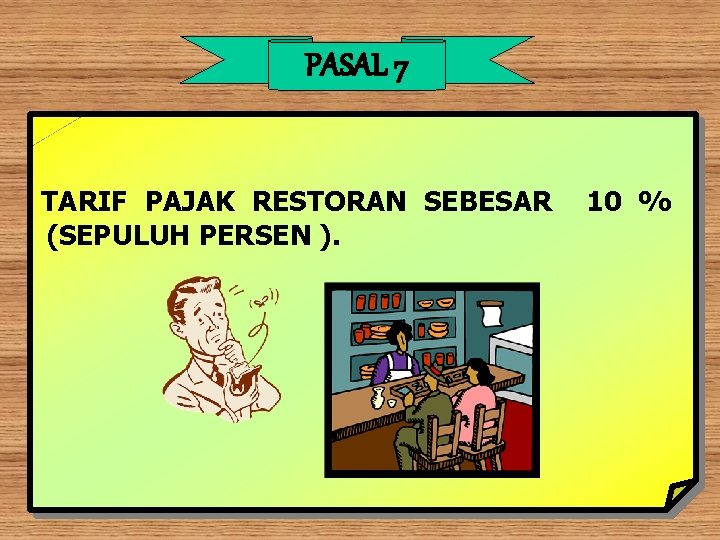 PASAL 7

TARIF PAJAK RESTORAN SEBESAR 10 % (SEPULUH PERSEN ).